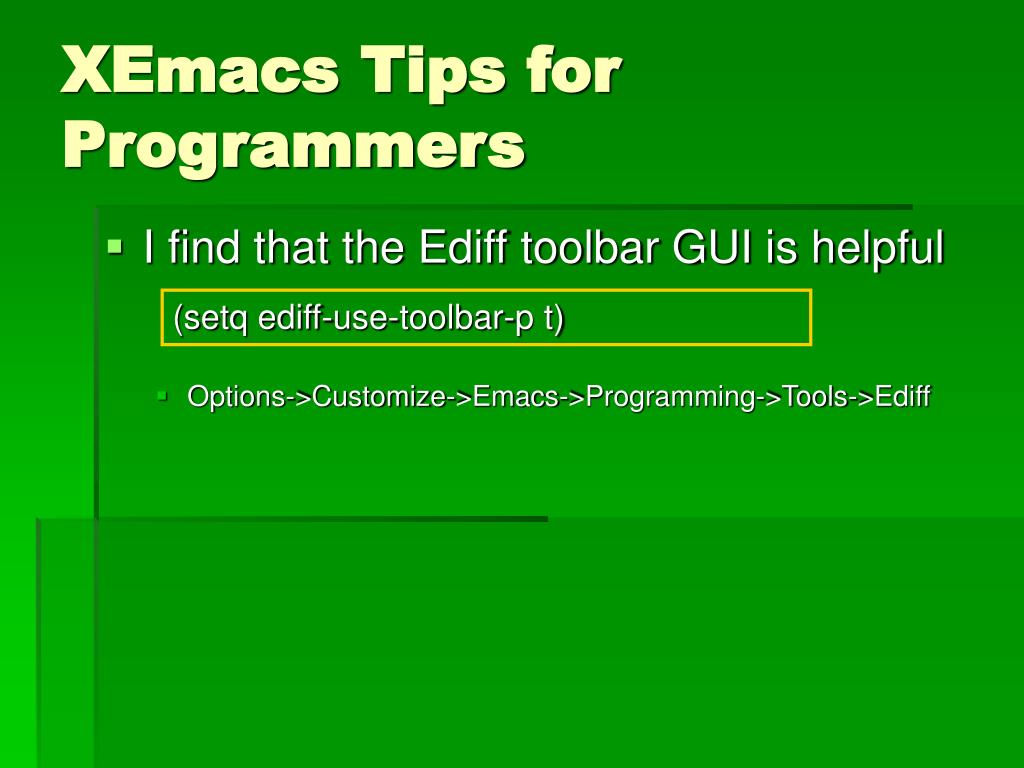 XEmacs Tips for Programmers

I find that the Ediff toolbar GUI is helpful

(setq ediff-use-toolbar-p t)

Options->Customize->Emacs->Programming->Tools->Ediff